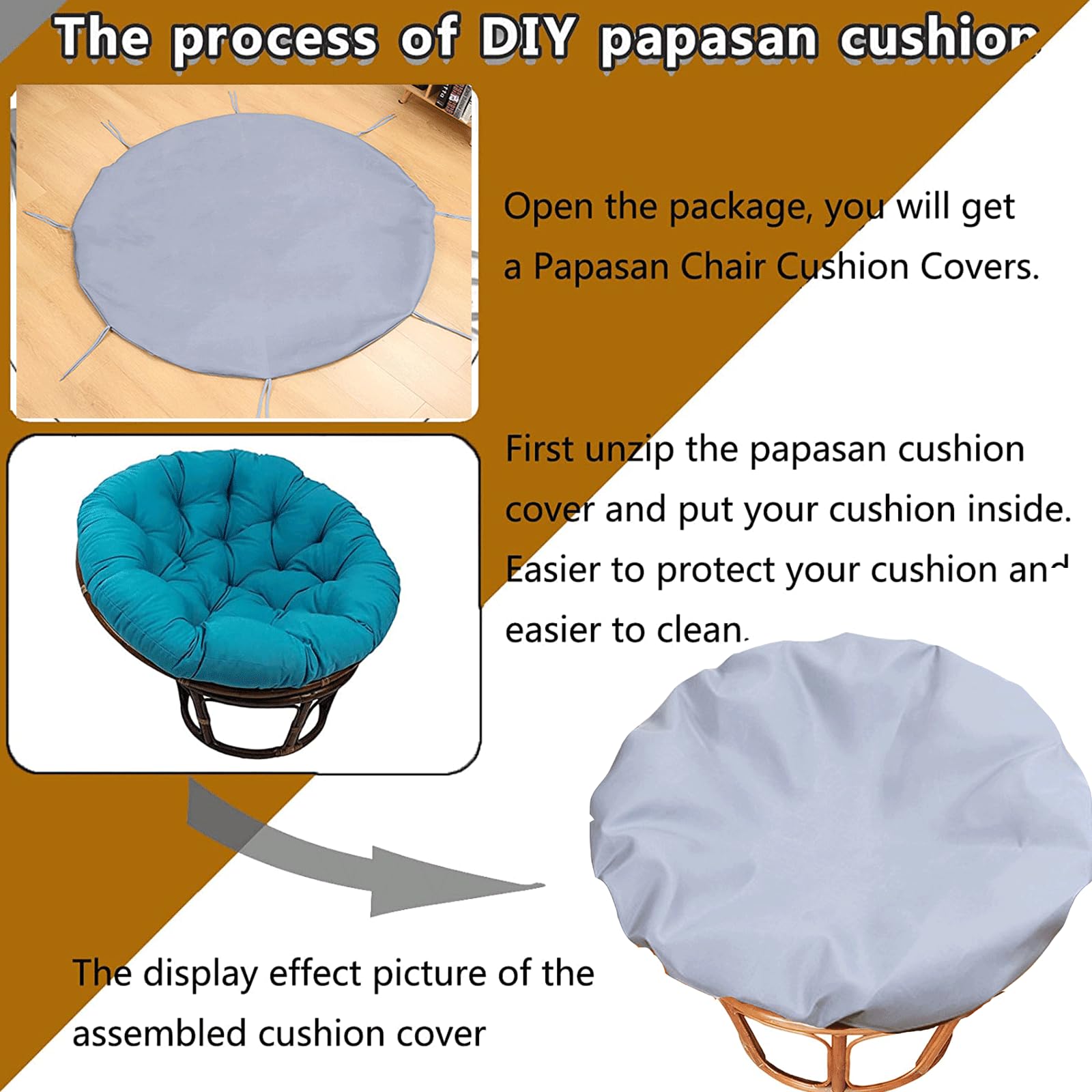 The process of DIY papasan cushion

Open the package, you will get a Papasan Chair Cushion Covers.

First unzip the papasan cushion cover and put your cushion inside. Easier to protect your cushion and easier to clean.

The display effect picture of the assembled cushion cover